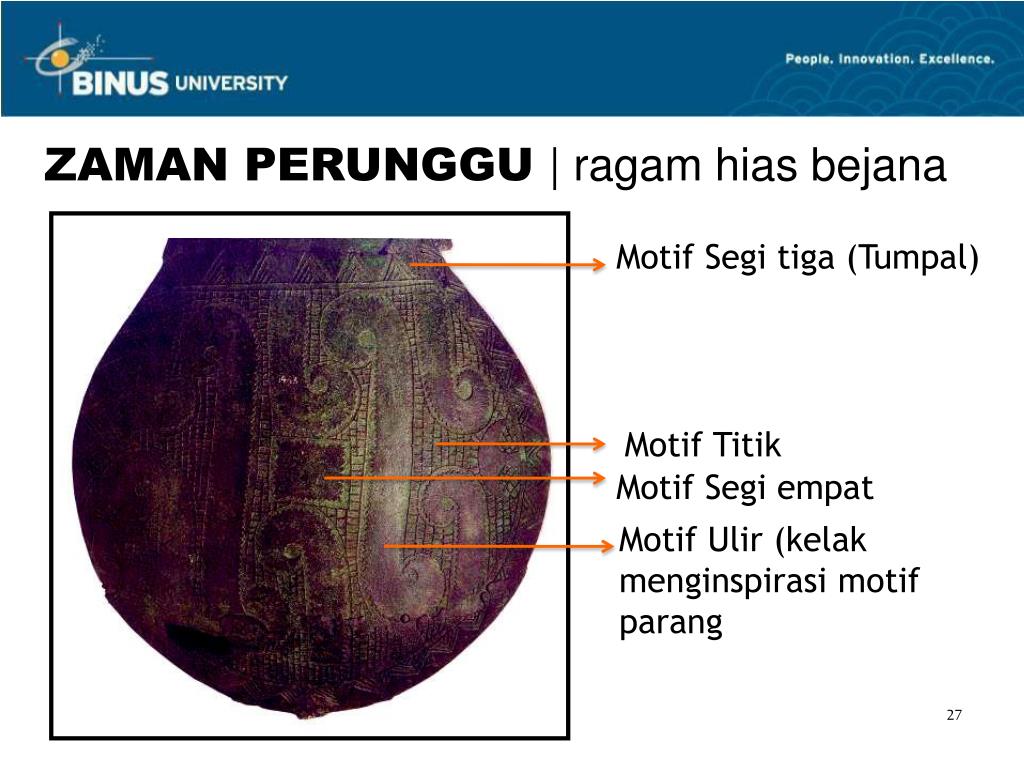 BINUS UNIVERSITY

People. Innovation. Excellence.

ZAMAN PERUNGGU | ragam hias bejana

Motif Segi tiga (Tumpal)

Motif Titik

Motif Segi empat

Motif Ulir (kelak menginspirasi motif parang

27